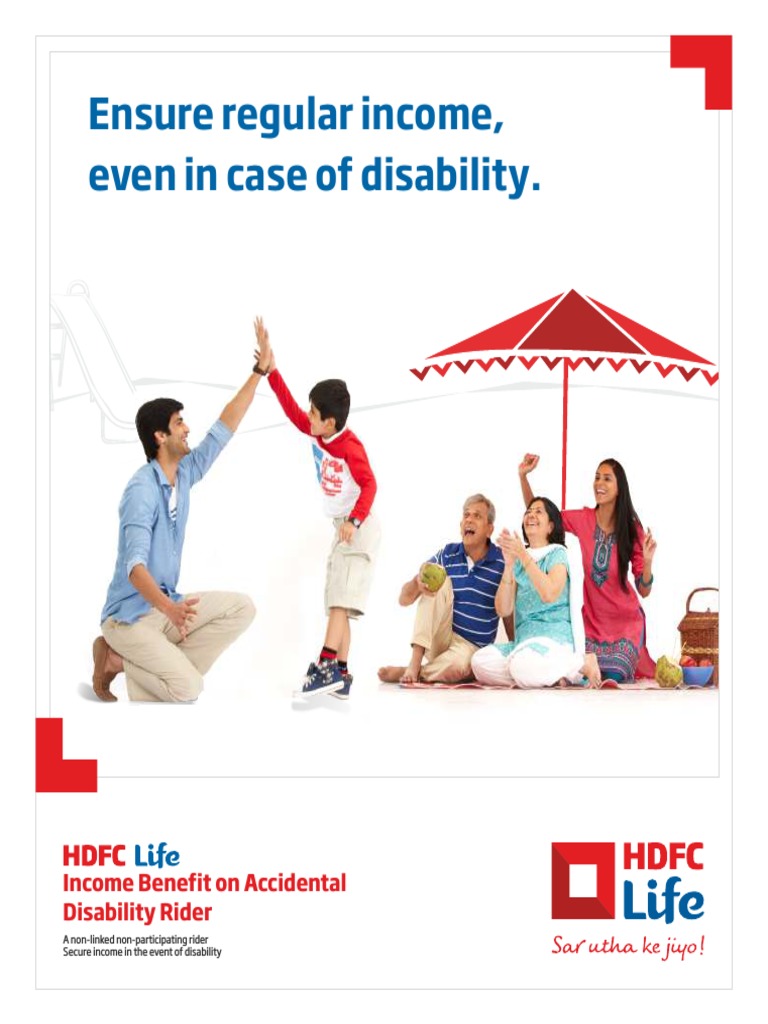 Ensure regular income, even in case of disability.

HDFC Life
Income Benefit on Accidental Disability Rider

A non-linked non-participating rider
Secure income in the event of disability

HDFC Life
Sar utha ke jiyo!